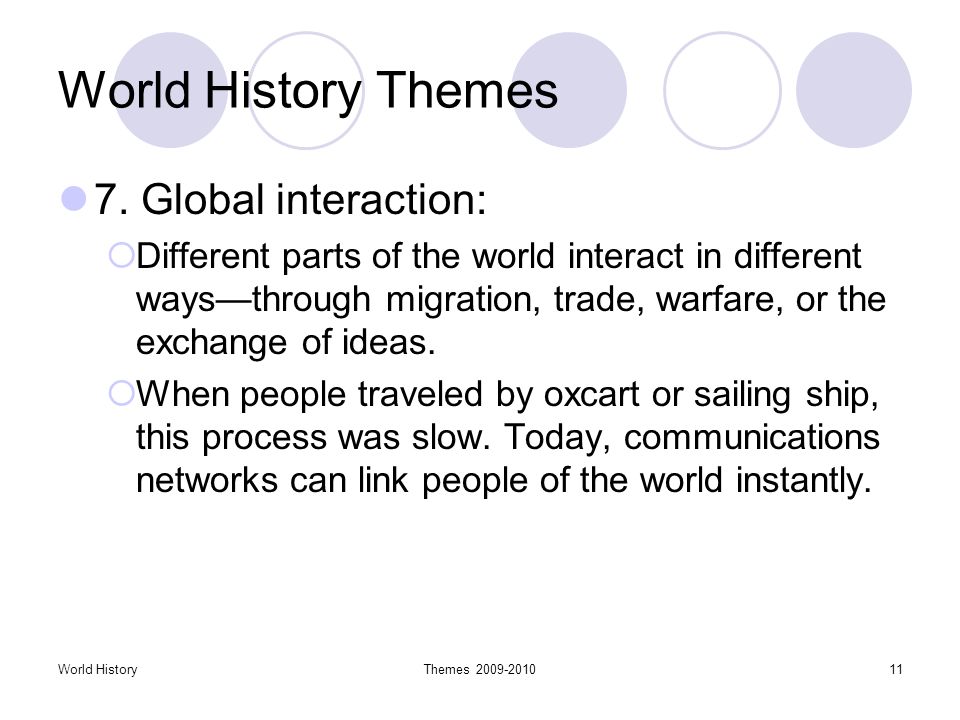 World History Themes

7. Global interaction:

Different parts of the world interact in different ways—through migration, trade, warfare, or the exchange of ideas.

When people traveled by oxcart or sailing ship, this process was slow. Today, communications networks can link people of the world instantly.

World History

Themes 2009-2010

11